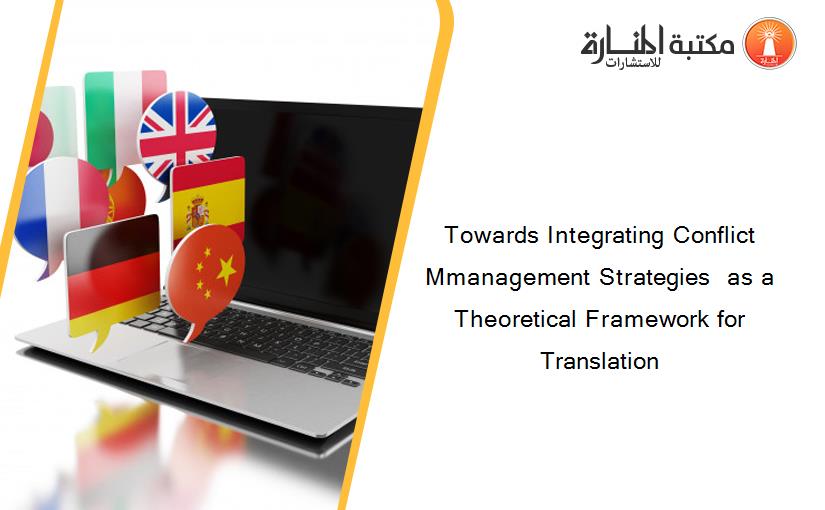 مكتبة المنارة للاستشارات

Towards Integrating Conflict Mmanagement Strategies as a Theoretical Framework for Translation